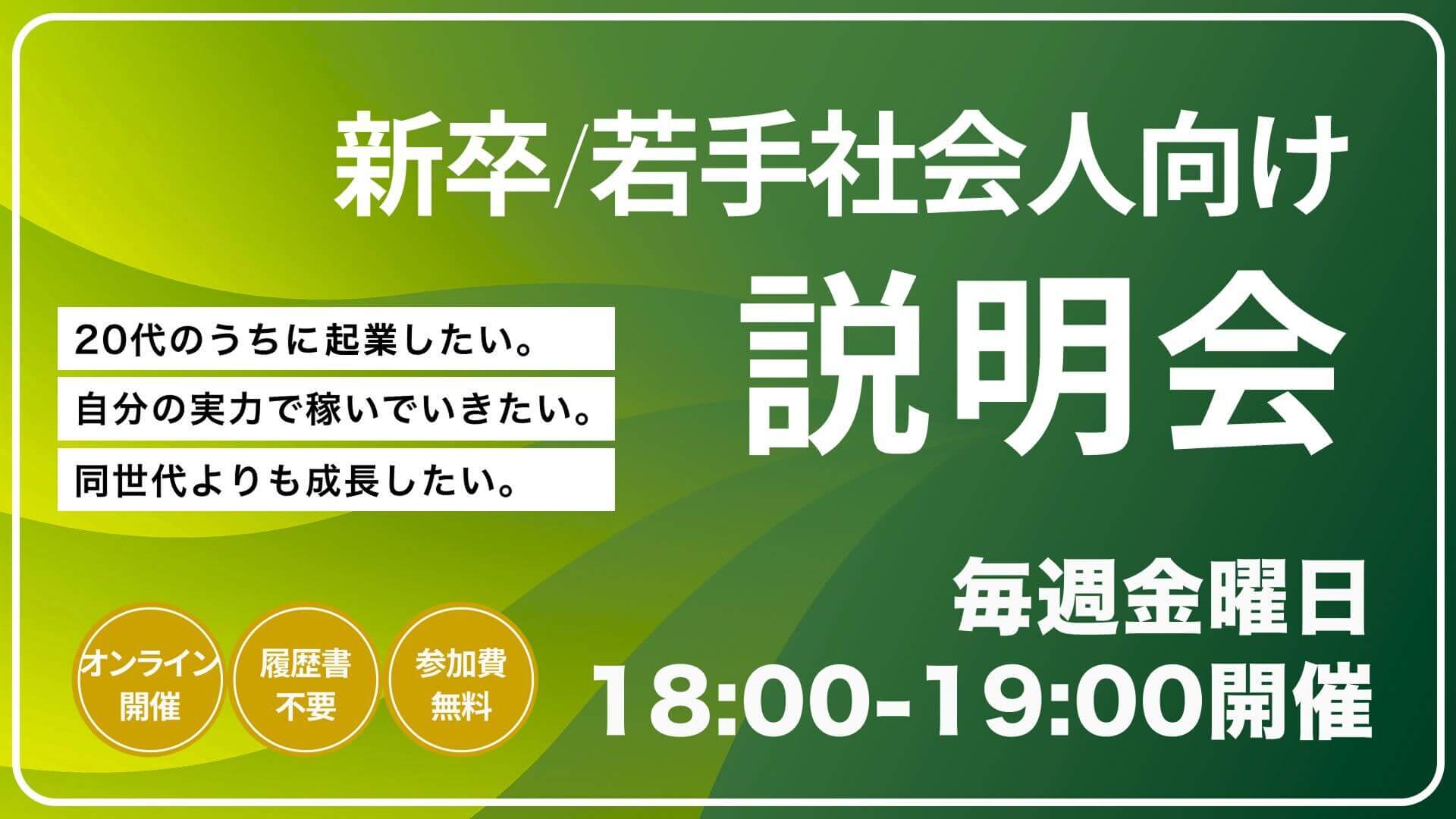 新卒/若手社会人向け
説明会

20代のうちに起業したい。

自分の実力で稼いでいきたい。

同世代よりも成長したい。

毎週金曜日
18:00-19:00開催

オンライン開催

履歴書不要

参加費無料